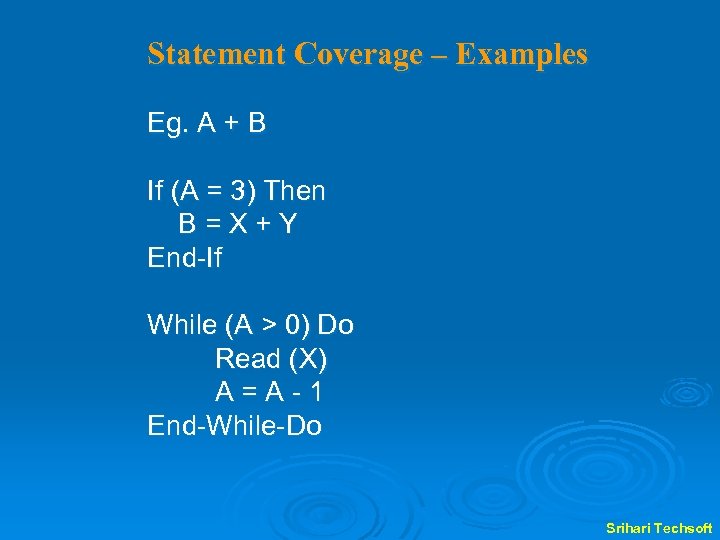 Statement Coverage – Examples

Eg. A + B

If (A = 3) Then
B = X + Y
End-If

While (A > 0) Do
Read (X)
A = A - 1
End-While-Do

Srihari Techsoft